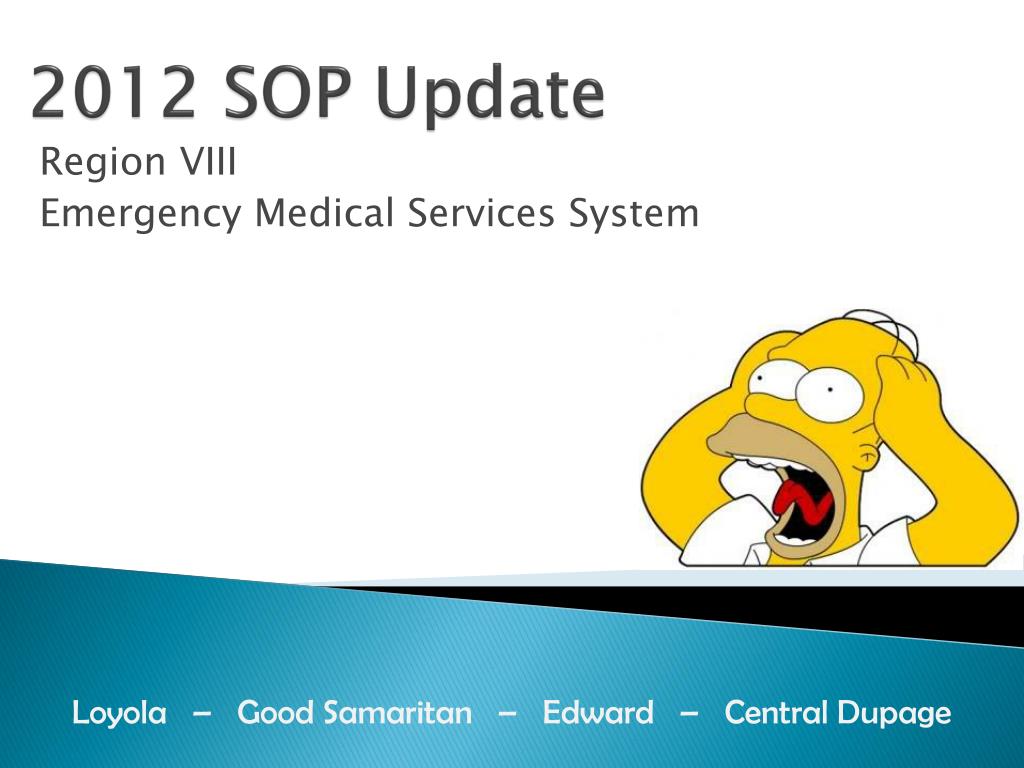 2012 SOP Update

Region VIII
Emergency Medical Services System

Loyola – Good Samaritan – Edward – Central Dupage